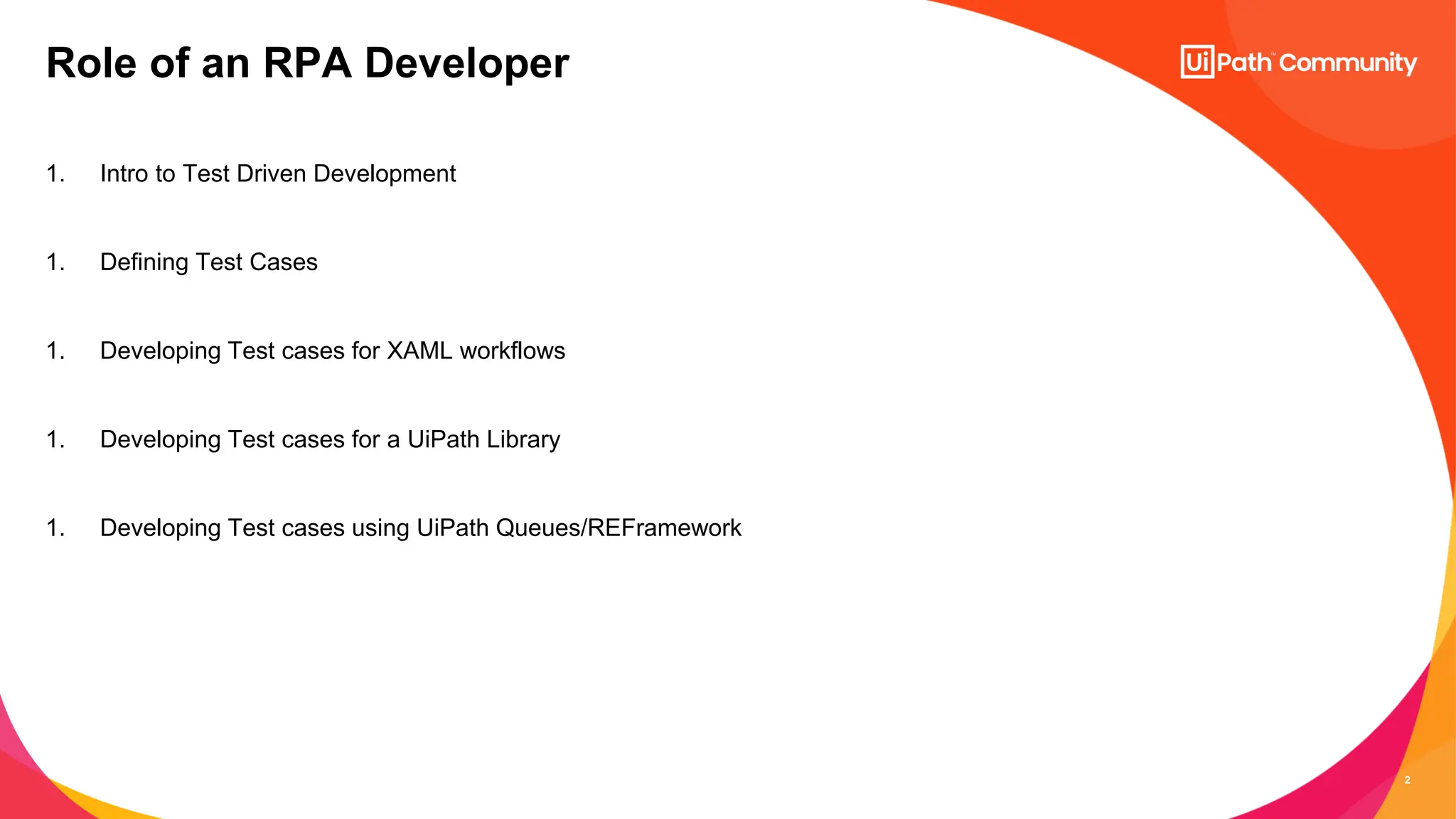 Role of an RPA Developer

UiPath™ Community

1. Intro to Test Driven Development

1. Defining Test Cases

1. Developing Test cases for XAML workflows

1. Developing Test cases for a UiPath Library

1. Developing Test cases using UiPath Queues/REFramework

2